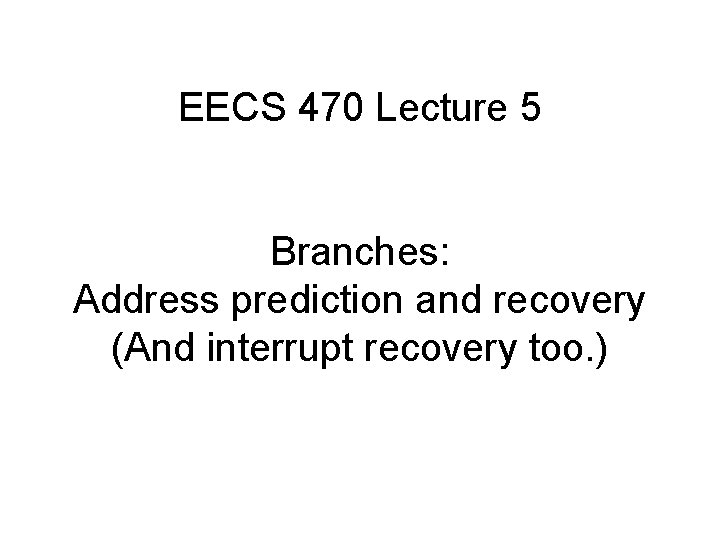 EECS 470 Lecture 5

Branches:
Address prediction and recovery
(And interrupt recovery too.)